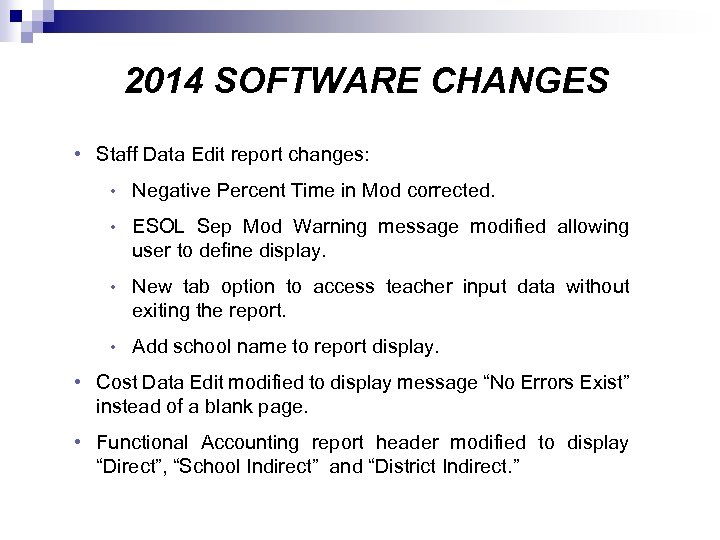 2014 SOFTWARE CHANGES

• Staff Data Edit report changes:

• Negative Percent Time in Mod corrected.

• ESOL Sep Mod Warning message modified allowing user to define display.

• New tab option to access teacher input data without exiting the report.

• Add school name to report display.

• Cost Data Edit modified to display message “No Errors Exist” instead of a blank page.

• Functional Accounting report header modified to display “Direct”, “School Indirect” and “District Indirect.”